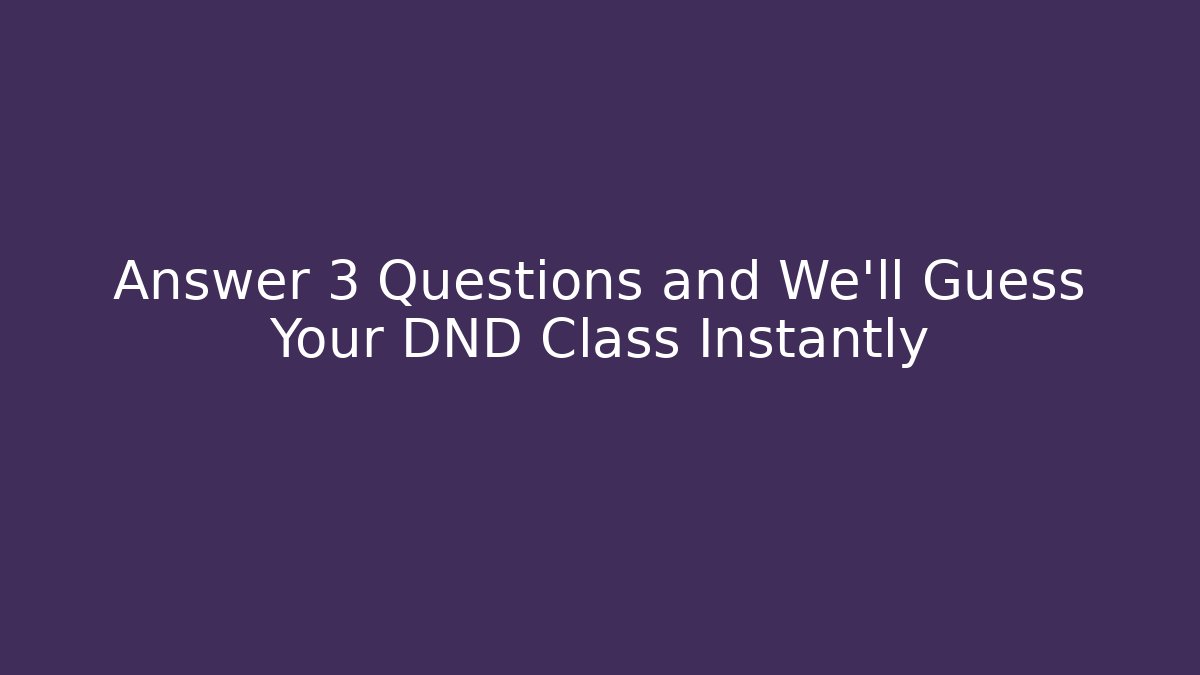 Answer 3 Questions and We'll Guess Your DND Class Instantly